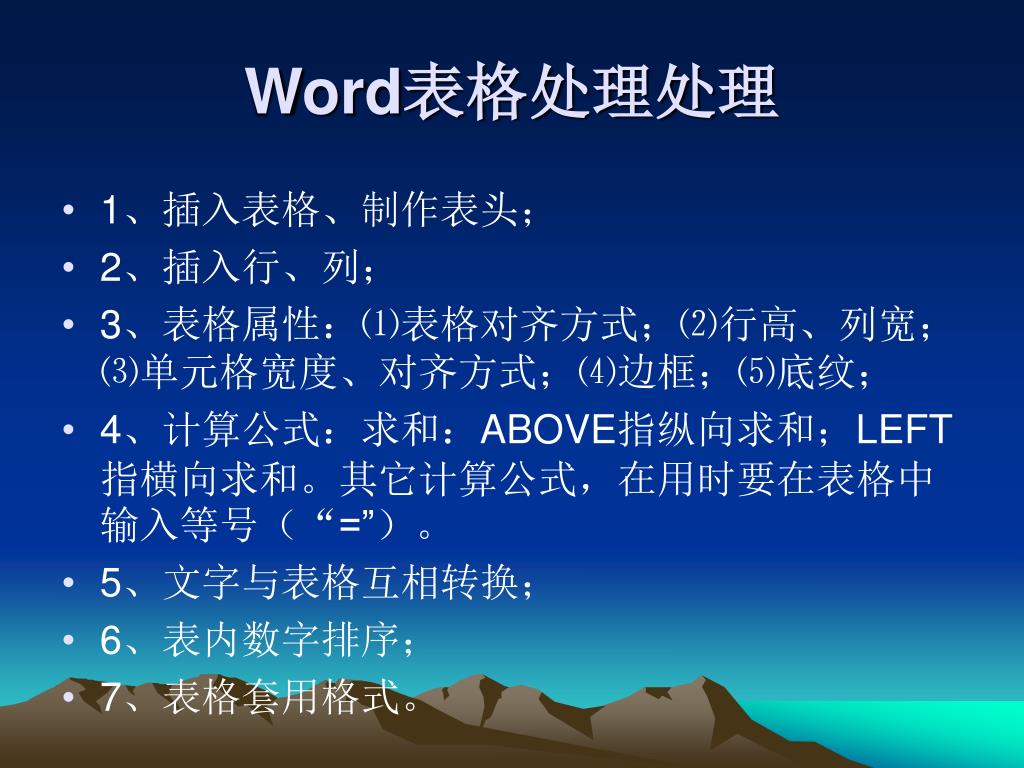 Word表格处理处理

• 1、插入表格、制作表头；
• 2、插入行、列；
• 3、表格属性：⑴表格对齐方式；⑵行高、列宽；⑶单元格宽度、对齐方式；⑷边框；⑸底纹；
• 4、计算公式：求和：ABOVE指纵向求和；LEFT指横向求和。其它计算公式，在用时要在表格中输入等号（“=”）。
• 5、文字与表格互相转换；
• 6、表内数字排序；
• 7、表格套用格式。